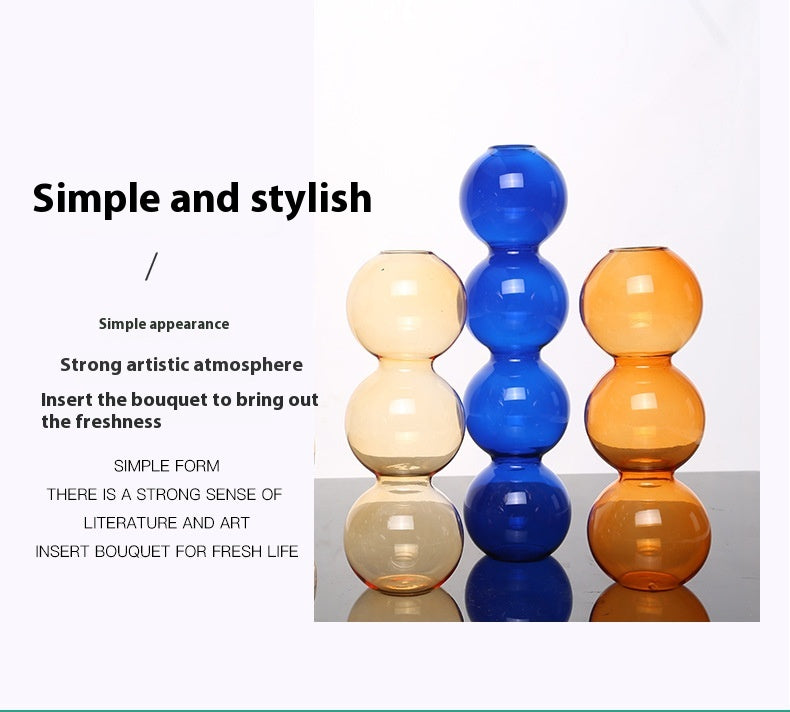 Simple and stylish

/

Simple appearance

Strong artistic atmosphere

Insert the bouquet to bring out the freshness

SIMPLE FORM
THERE IS A STRONG SENSE OF LITERATURE AND ART
INSERT BOUQUET FOR FRESH LIFE